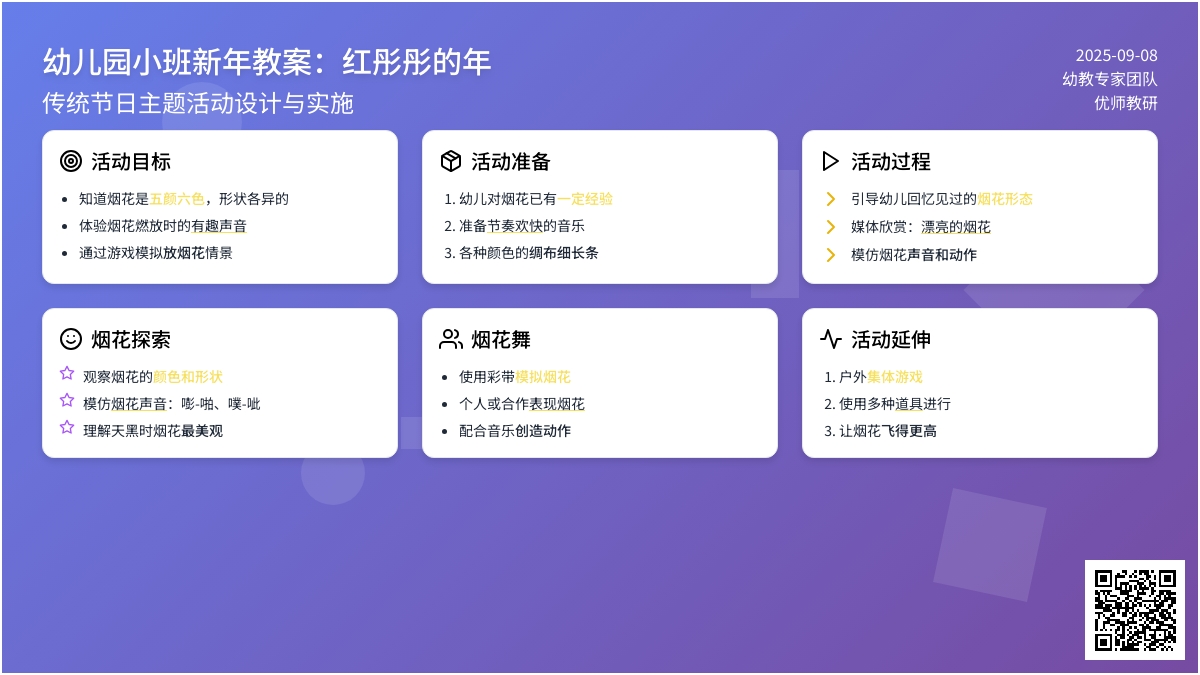 幼儿园小班新年教案：红彤彤的年
传统节日主题活动设计与实施

2025-09-08
幼教专家团队
优师教研

活动目标
- 知道烟花是五颜六色，形状各异的
- 体验烟花燃放时的有趣声音
- 通过游戏模拟放烟花情景

活动准备
1. 幼儿对烟花已有一定经验
2. 准备节奏欢快的音乐
3. 各种颜色的绸布细长条

活动过程
引导幼儿回忆见过的烟花形态
媒体欣赏：漂亮的烟花
模仿烟花声音和动作

烟花探索
观察烟花的颜色和形状
模仿烟花声音：嘭-啪、噗-呲
理解天黑时烟花最美观

烟花舞
- 使用彩带模拟烟花
- 个人或合作表现烟花
- 配合音乐创造动作

活动延伸
1. 户外集体游戏
2. 使用多种道具进行
3. 让烟花飞得更高